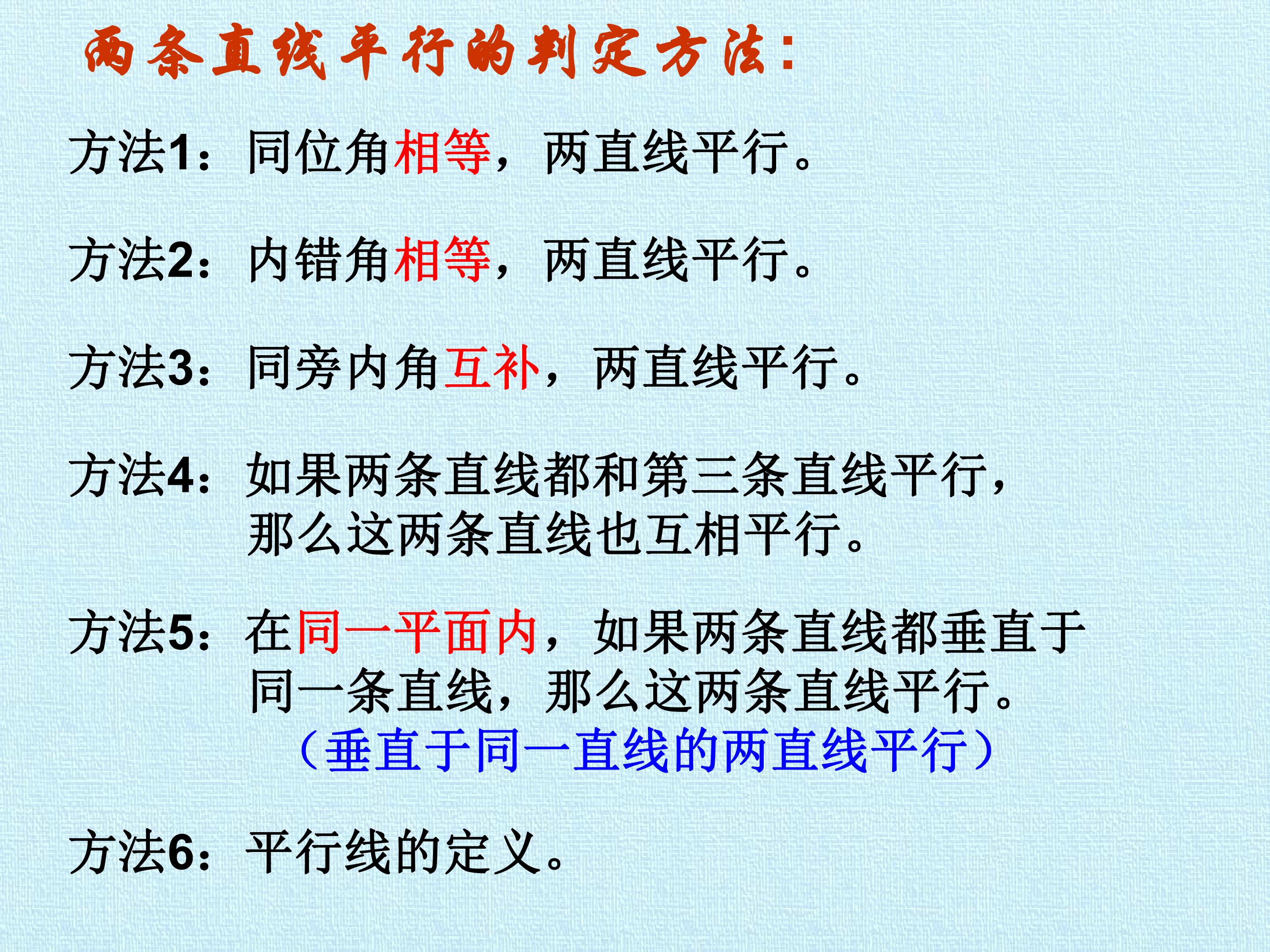 两条直线平行的判定方法：

方法1：同位角相等，两直线平行。

方法2：内错角相等，两直线平行。

方法3：同旁内角互补，两直线平行。

方法4：如果两条直线都和第三条直线平行，那么这两条直线也互相平行。

方法5：在同一平面内，如果两条直线都垂直于同一条直线，那么这两条直线平行。
（垂直于同一直线的两直线平行）

方法6：平行线的定义。